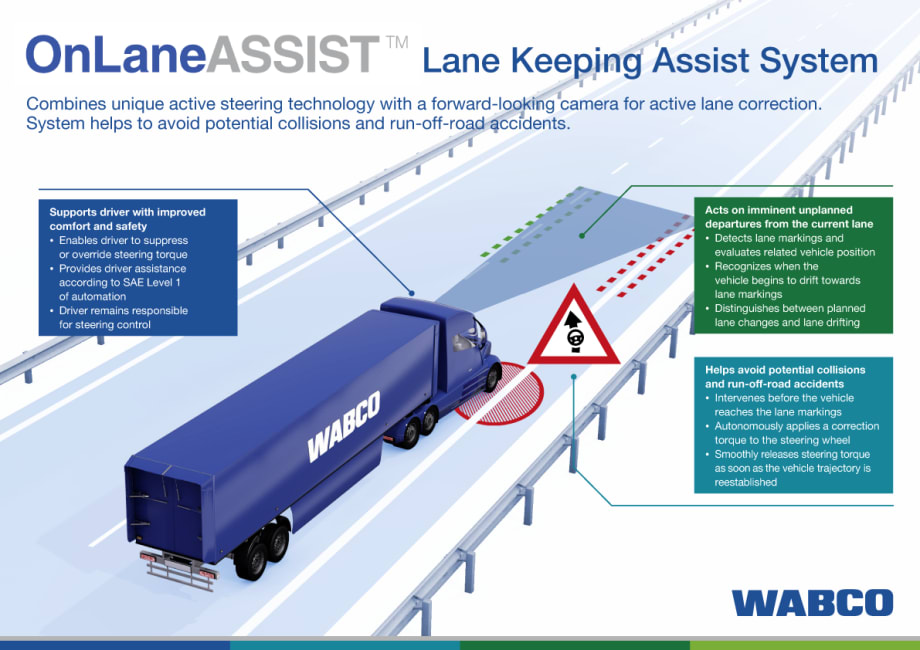 OnLaneASSIST™ Lane Keeping Assist System

Combines unique active steering technology with a forward-looking camera for active lane correction. System helps to avoid potential collisions and run-off-road accidents.

Supports driver with improved comfort and safety
• Enables driver to suppress or override steering torque
• Provides driver assistance according to SAE Level 1 of automation
• Driver remains responsible for steering control

Acts on imminent unplanned departures from the current lane
• Detects lane markings and evaluates related vehicle position
• Recognizes when the vehicle begins to drift towards lane markings
• Distinguishes between planned lane changes and lane drifting

Helps avoid potential collisions and run-off-road accidents
• Intervenes before the vehicle reaches the lane markings
• Autonomously applies a correction torque to the steering wheel
• Smoothly releases steering torque as soon as the vehicle trajectory is reestablished

WABCO

WABCO